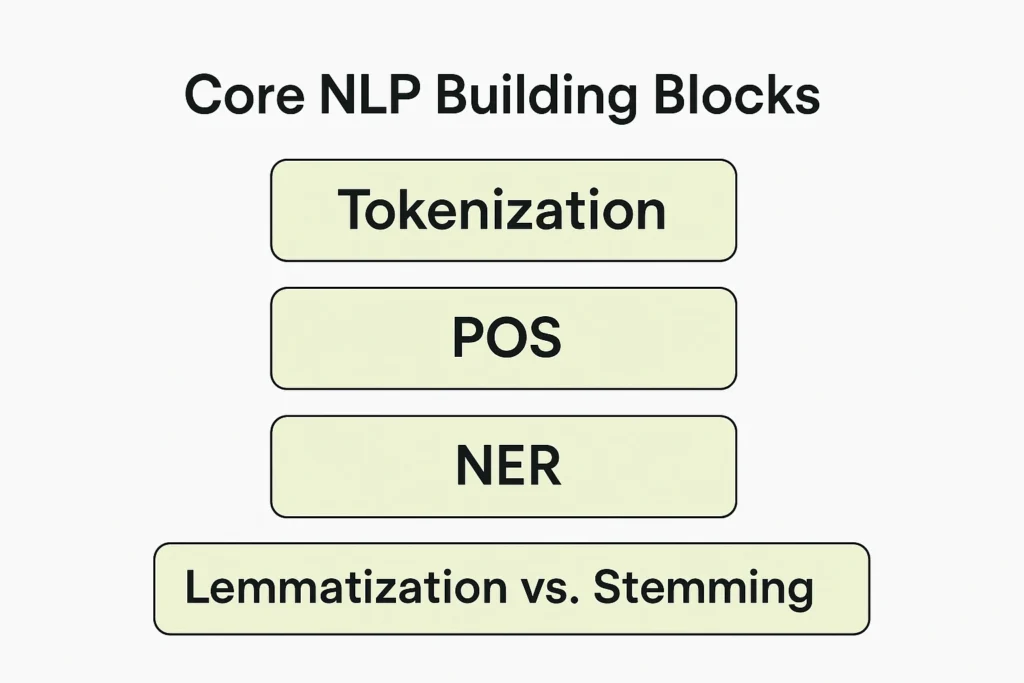 Core NLP Building Blocks

Tokenization

POS

NER

Lemmatization vs. Stemming